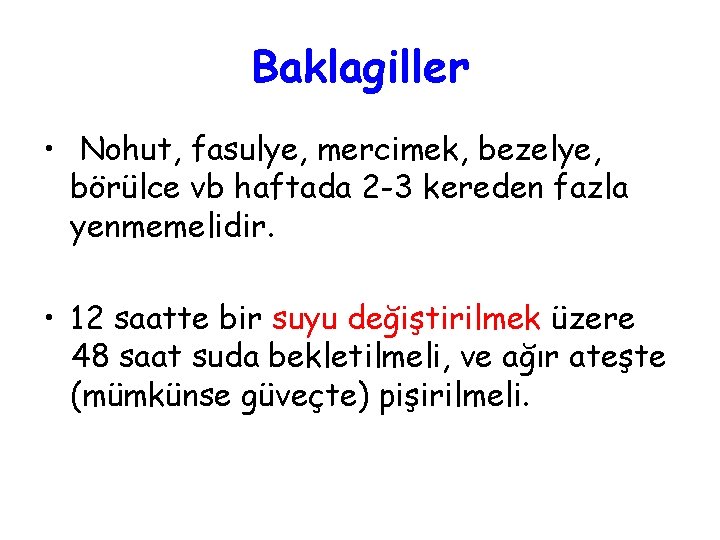 Baklagiller

• Nohut, fasulye, mercimek, bezelye, börülce vb haftada 2-3 kereden fazla yenmemelidir.

• 12 saatte bir suyu değiştirilmek üzere 48 saat suda bekletilmeli, ve ağır ateşte (mümkünse güveçte) pişirilmeli.